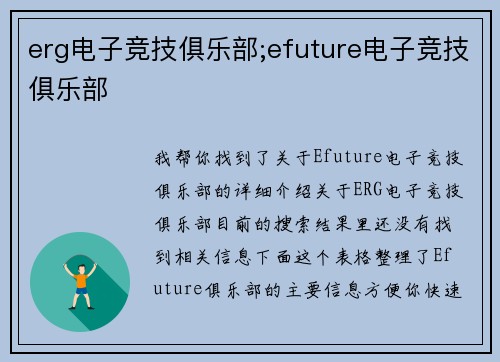 erg电子竞技俱乐部;efuture电子竞技俱乐部

我帮你找到了关于Efuture电子竞技俱乐部的详细介绍关于ERG电子竞技俱乐部目前的搜索结果里还没有找到相关信息下面这个表格整理了Efuture俱乐部的主要信息方便你快速